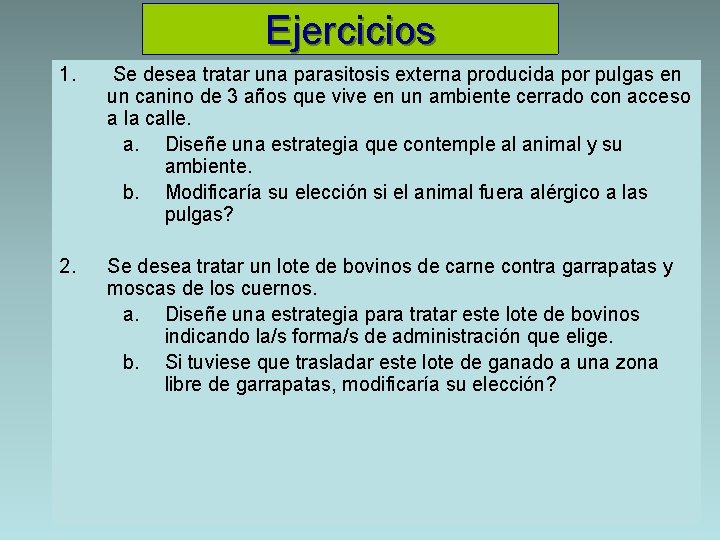 Ejercicios

1. Se desea tratar una parasitosis externa producida por pulgas en un canino de 3 años que vive en un ambiente cerrado con acceso a la calle.

a. Diseñe una estrategia que contemple al animal y su ambiente.

b. Modificaría su elección si el animal fuera alérgico a las pulgas?

2. Se desea tratar un lote de bovinos de carne contra garrapatas y moscas de los cuernos.

a. Diseñe una estrategia para tratar este lote de bovinos indicando la/s forma/s de administración que elige.

b. Si tuviese que trasladar este lote de ganado a una zona libre de garrapatas, modificaría su elección?